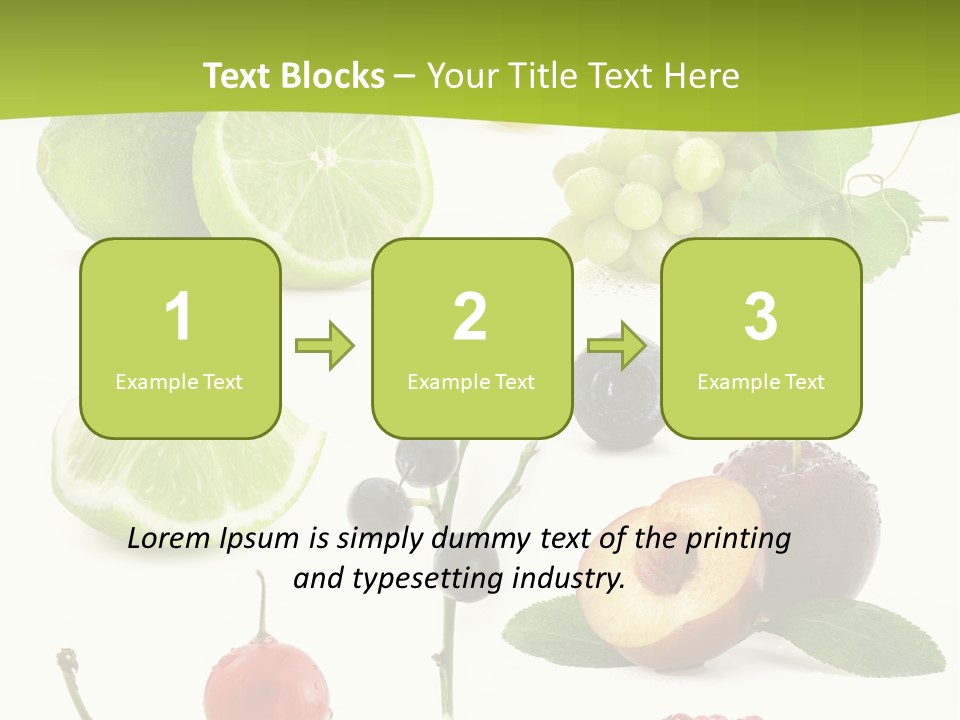 Text Blocks – Your Title Text Here

1
Example Text

2
Example Text

3
Example Text

Lorem Ipsum is simply dummy text of the printing and typesetting industry.